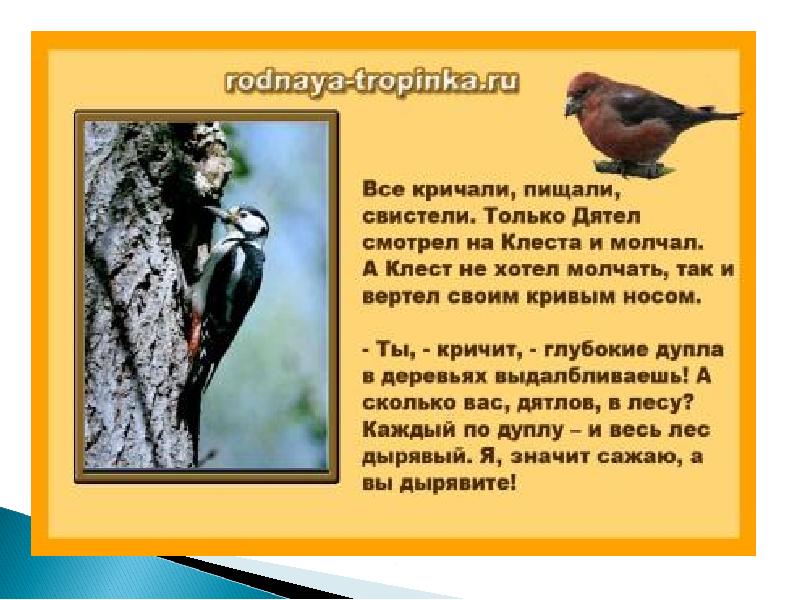 rodnaya-tropinka.ru

Все кричали, пищали, свистели. Только Дятел смотрел на Клеста и молчал. А Клест не хотел молчать, так и вертел своим кривым носом.

- Ты, - кричит, - глубокие дупла в деревьях выдалбливаешь! А сколько вас, дятлов, в лесу? Каждый по дуплу – и весь лес дырявый. Я, значит сажаю, а вы дырявите!